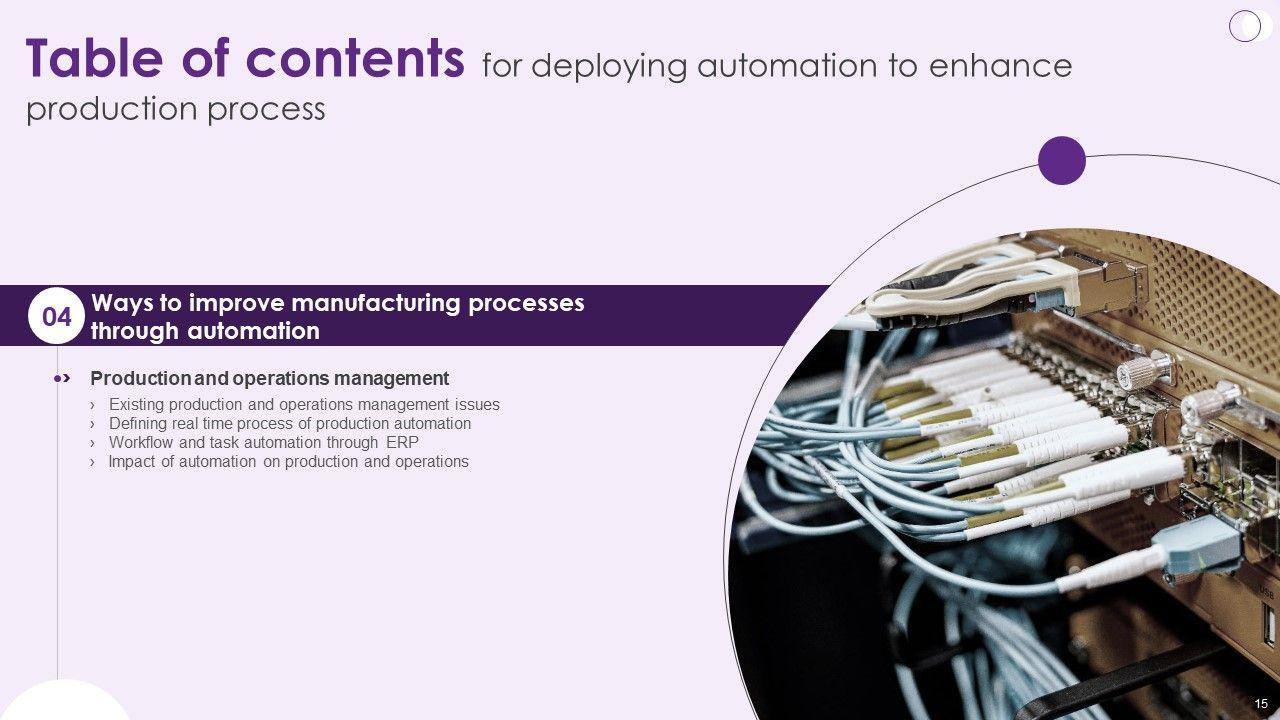 Table of contents for deploying automation to enhance production process

04 Ways to improve manufacturing processes through automation

Production and operations management

› Existing production and operations management issues
› Defining real time process of production automation
› Workflow and task automation through ERP
› Impact of automation on production and operations

15